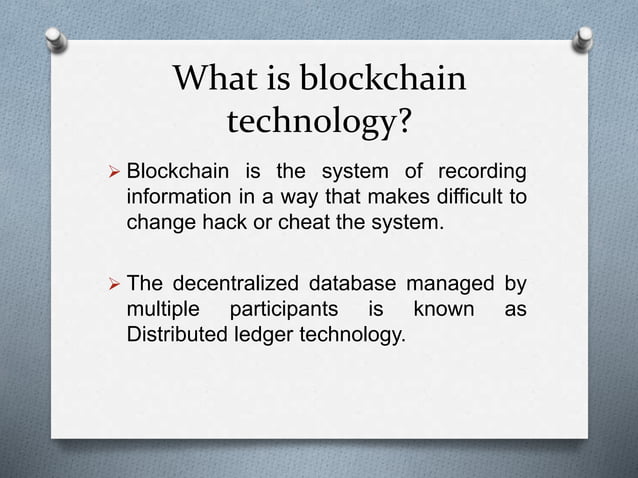 What is blockchain technology?

➢ Blockchain is the system of recording information in a way that makes difficult to change hack or cheat the system.

➢ The decentralized database managed by multiple participants is known as Distributed ledger technology.